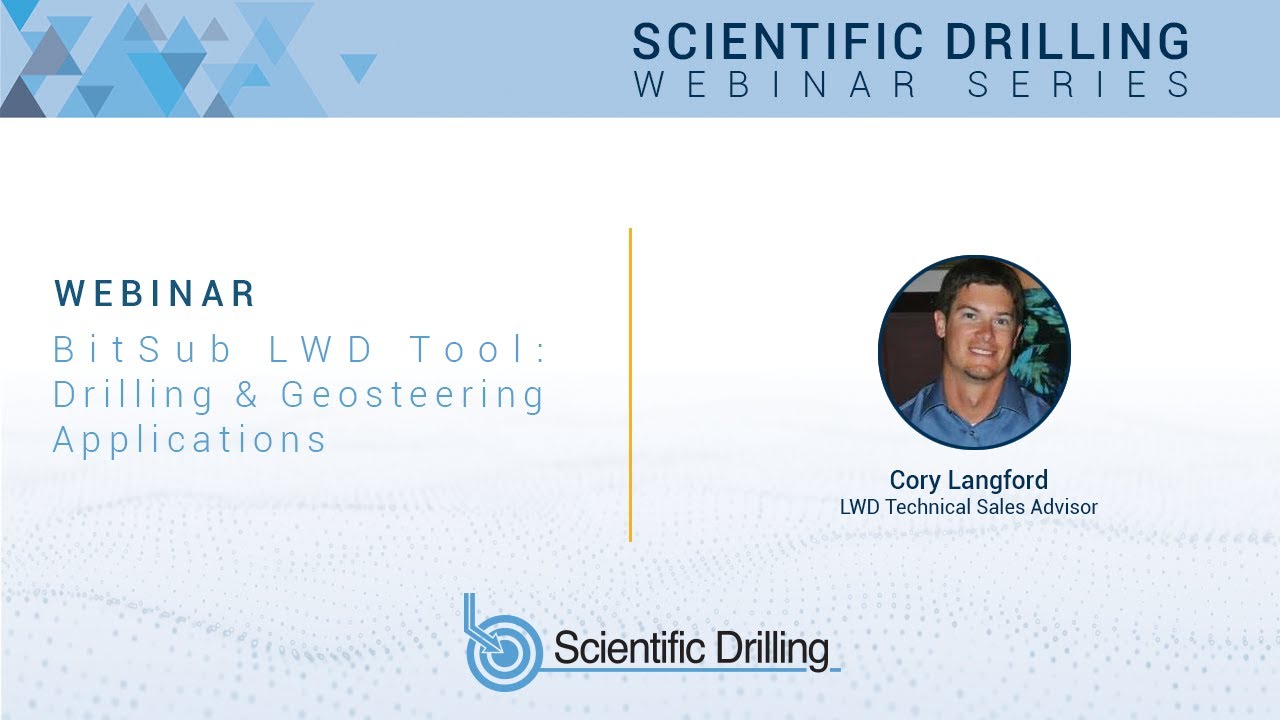 SCIENTIFIC DRILLING
WEBINAR SERIES

WEBINAR
BitSub LWD Tool: Drilling & Geosteering Applications

Cory Langford
LWD Technical Sales Advisor

Scientific Drilling